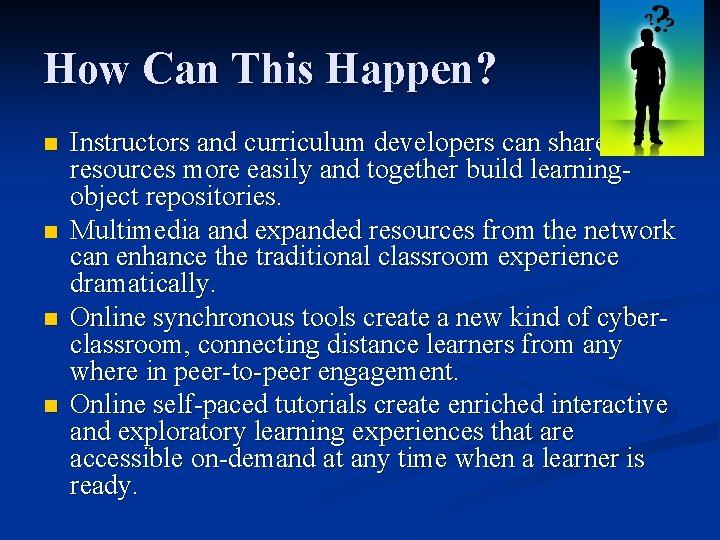 How Can This Happen?

Instructors and curriculum developers can share resources more easily and together build learning-object repositories.

Multimedia and expanded resources from the network can enhance the traditional classroom experience dramatically.

Online synchronous tools create a new kind of cyber-classroom, connecting distance learners from any where in peer-to-peer engagement.

Online self-paced tutorials create enriched interactive and exploratory learning experiences that are accessible on-demand at any time when a learner is ready.